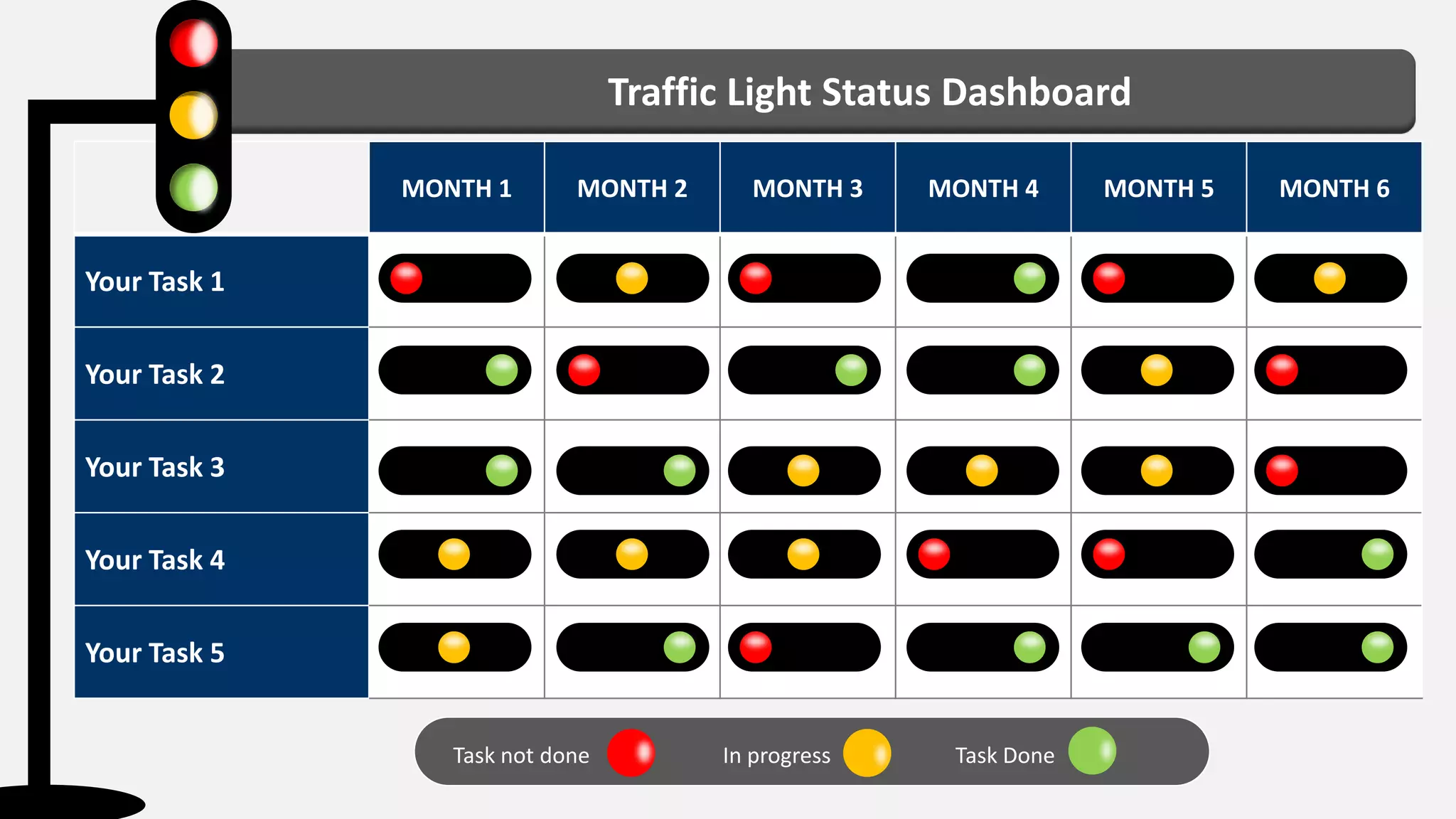 Traffic Light Status Dashboard

| | MONTH 1 | MONTH 2 | MONTH 3 | MONTH 4 | MONTH 5 | MONTH 6 |
|---|---|---|---|---|---|---|
| Your Task 1 | | | | | | |
| Your Task 2 | | | | | | |
| Your Task 3 | | | | | | |
| Your Task 4 | | | | | | |
| Your Task 5 | | | | | | |

Task not done In progress Task Done